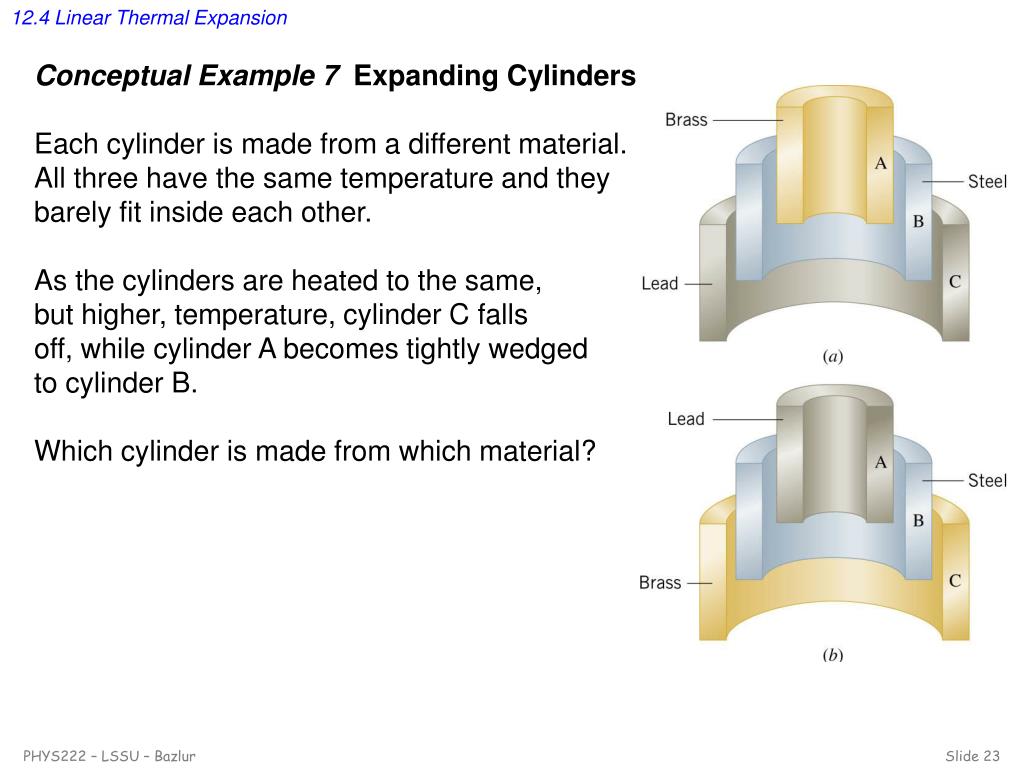 12.4 Linear Thermal Expansion

Conceptual Example 7 Expanding Cylinders

Each cylinder is made from a different material. All three have the same temperature and they barely fit inside each other.

As the cylinders are heated to the same, but higher, temperature, cylinder C falls off, while cylinder A becomes tightly wedged to cylinder B.

Which cylinder is made from which material?

Brass
A
Steel
B
Lead
C
(a)

Lead
A
Steel
B
Brass
C
(b)

PHYS222 – LSSU – Bazlur

Slide 23